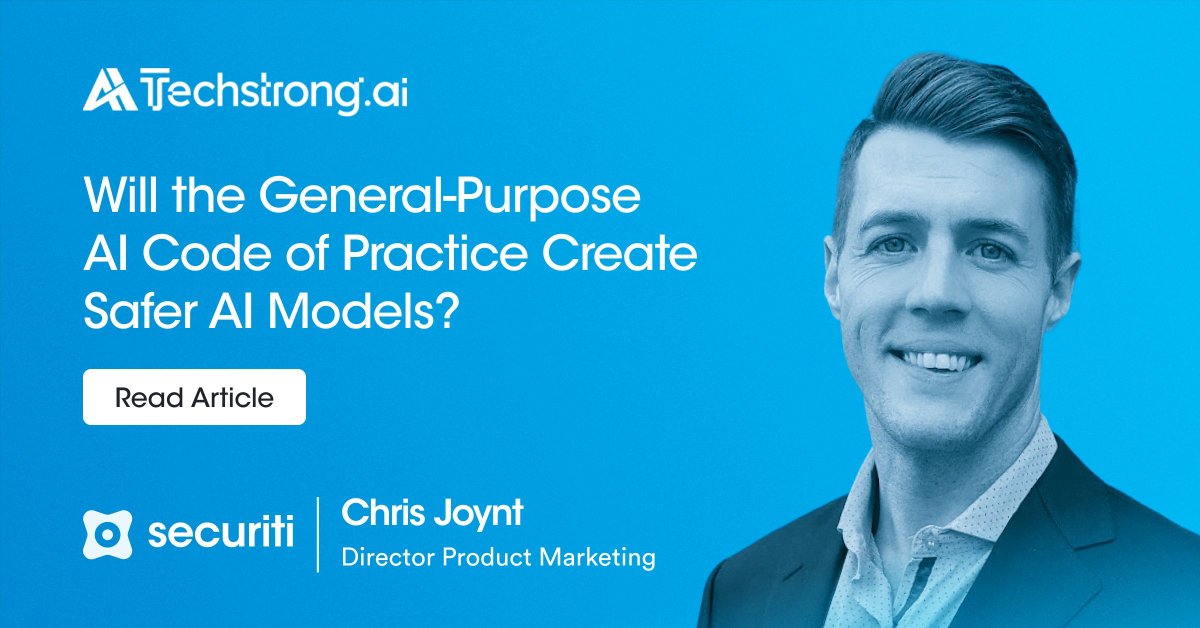 Techstrong.ai

Will the General-Purpose AI Code of Practice Create Safer AI Models?

Read Article

securiti

Chris Joynt
Director Product Marketing